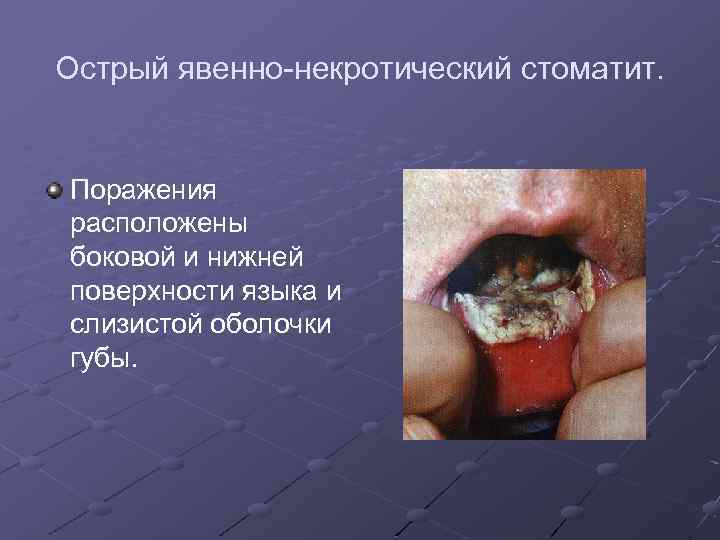 Острый явенно-некротический стоматит.

Поражения расположены боковой и нижней поверхности языка и слизистой оболочки губы.